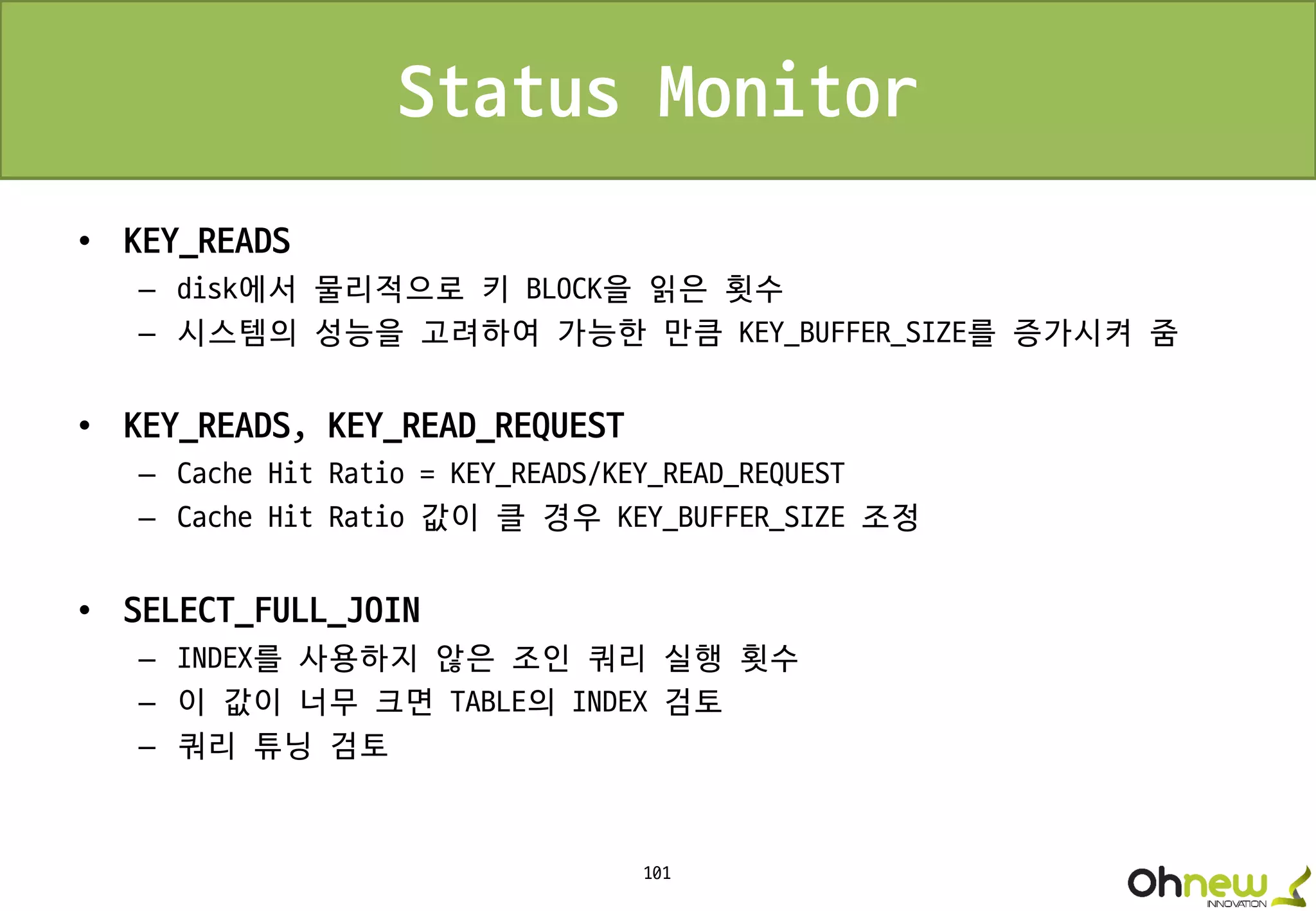 Status Monitor

• KEY_READS
– disk에서 물리적으로 키 BLOCK을 읽은 횟수
– 시스템의 성능을 고려하여 가능한 만큼 KEY_BUFFER_SIZE를 증가시켜 줌

• KEY_READS, KEY_READ_REQUEST
– Cache Hit Ratio = KEY_READS/KEY_READ_REQUEST
– Cache Hit Ratio 값이 클 경우 KEY_BUFFER_SIZE 조정

• SELECT_FULL_JOIN
– INDEX를 사용하지 않은 조인 쿼리 실행 횟수
– 이 값이 너무 크면 TABLE의 INDEX 검토
– 쿼리 튜닝 검토

101

Ohnew INNOVATION